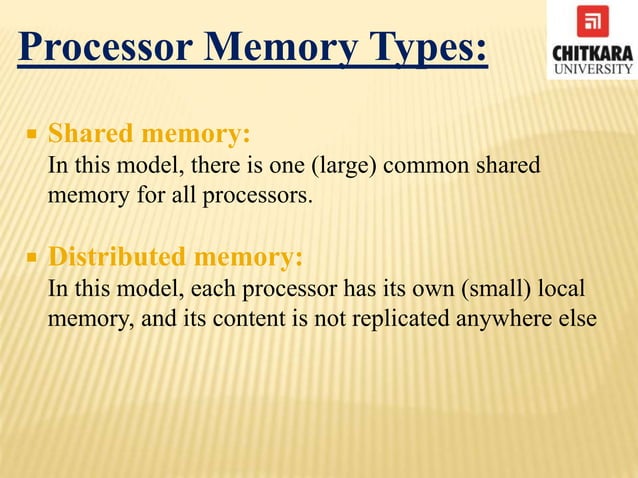 Processor Memory Types:

CHITKARA UNIVERSITY

▪ Shared memory:
In this model, there is one (large) common shared memory for all processors.

▪ Distributed memory:
In this model, each processor has its own (small) local memory, and its content is not replicated anywhere else